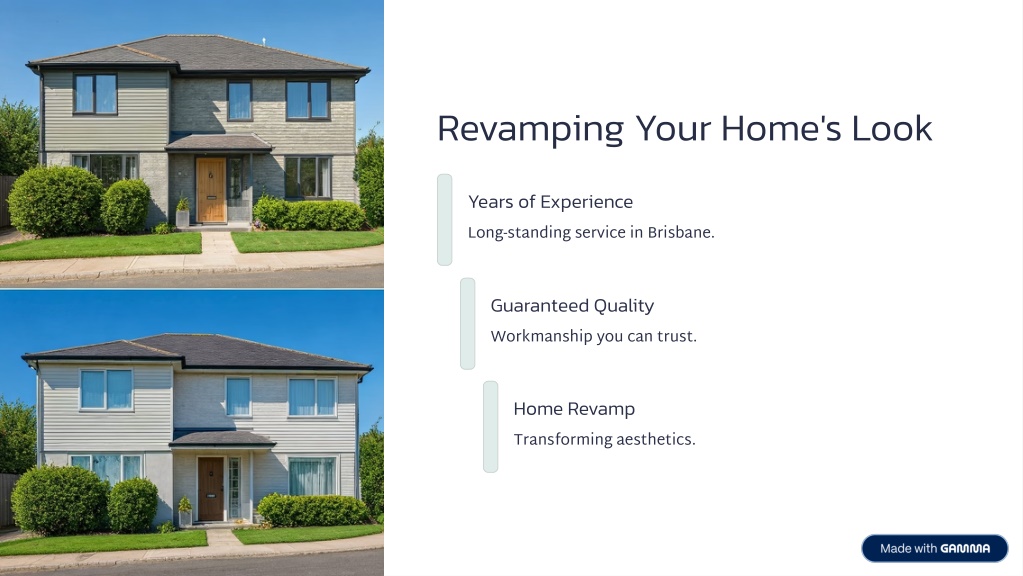 Revamping Your Home's Look

Years of Experience

Long-standing service in Brisbane.

Guaranteed Quality

Workmanship you can trust.

Home Revamp

Transforming aesthetics.

Made with GAMMA